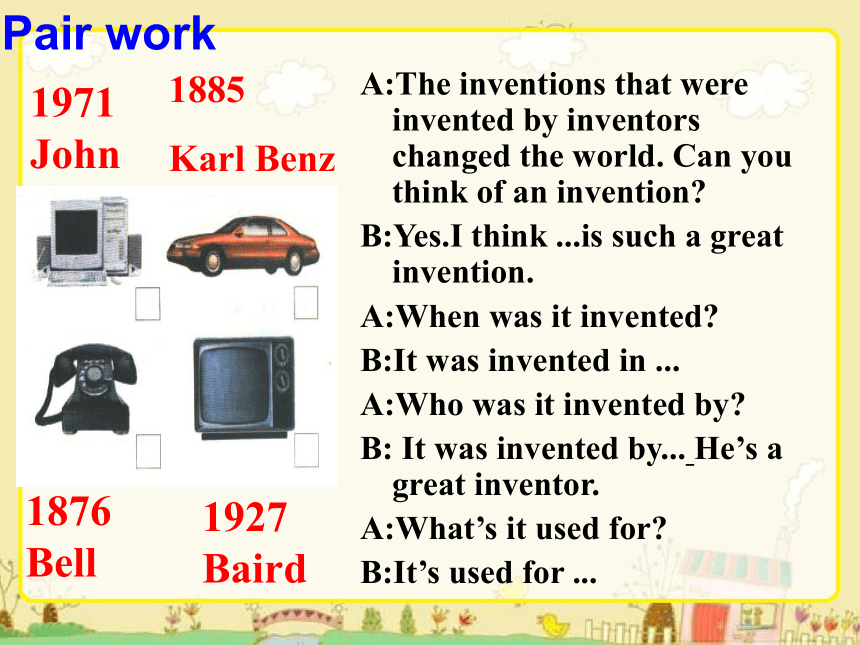 Pair work

1971
John

1885
Karl Benz

1876
Bell

1927
Baird

A:The inventions that were invented by inventors changed the world. Can you think of an invention?

B:Yes.I think ...is such a great invention.

A:When was it invented?

B:It was invented in ...

A:Who was it invented by?

B: It was invented by... He’s a great inventor.

A:What’s it used for?

B:It’s used for ...